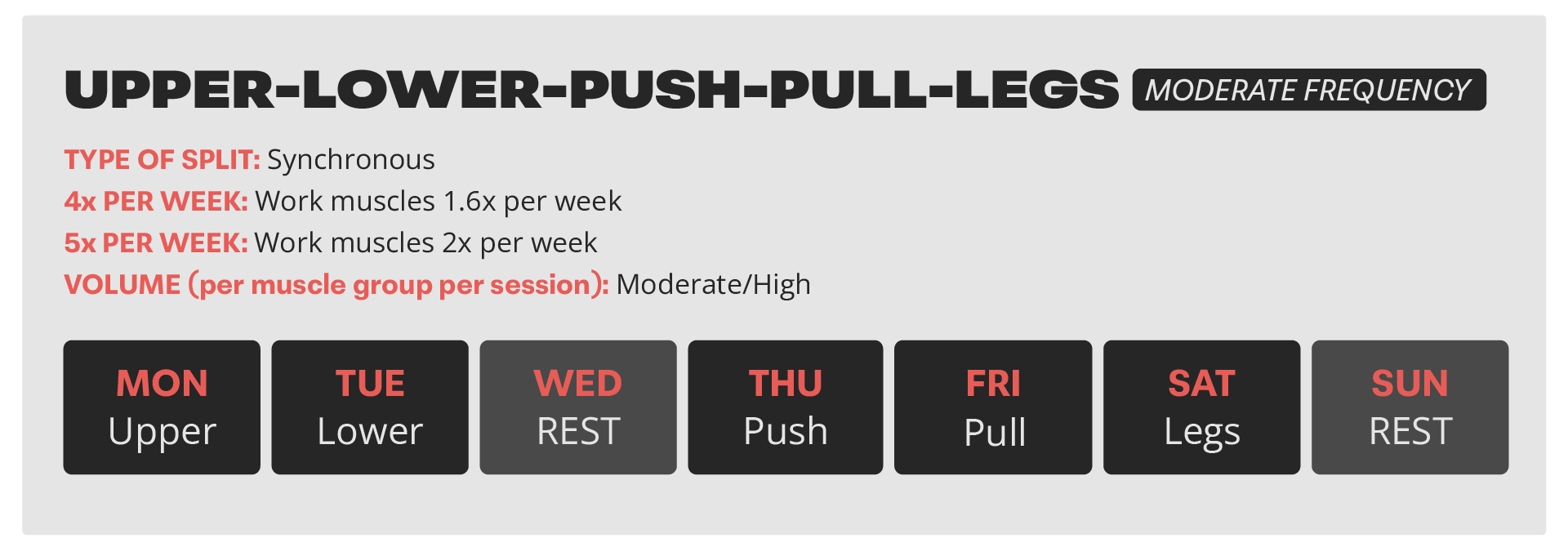 UPPER-LOWER-PUSH-PULL-LEGS MODERATE FREQUENCY

TYPE OF SPLIT: Synchronous
4x PER WEEK: Work muscles 1.6x per week
5x PER WEEK: Work muscles 2x per week
VOLUME (per muscle group per session): Moderate/High

| MON | TUE | WED | THU | FRI | SAT | SUN |
|---|---|---|---|---|---|---|
| Upper | Lower | REST | Push | Pull | Legs | REST |